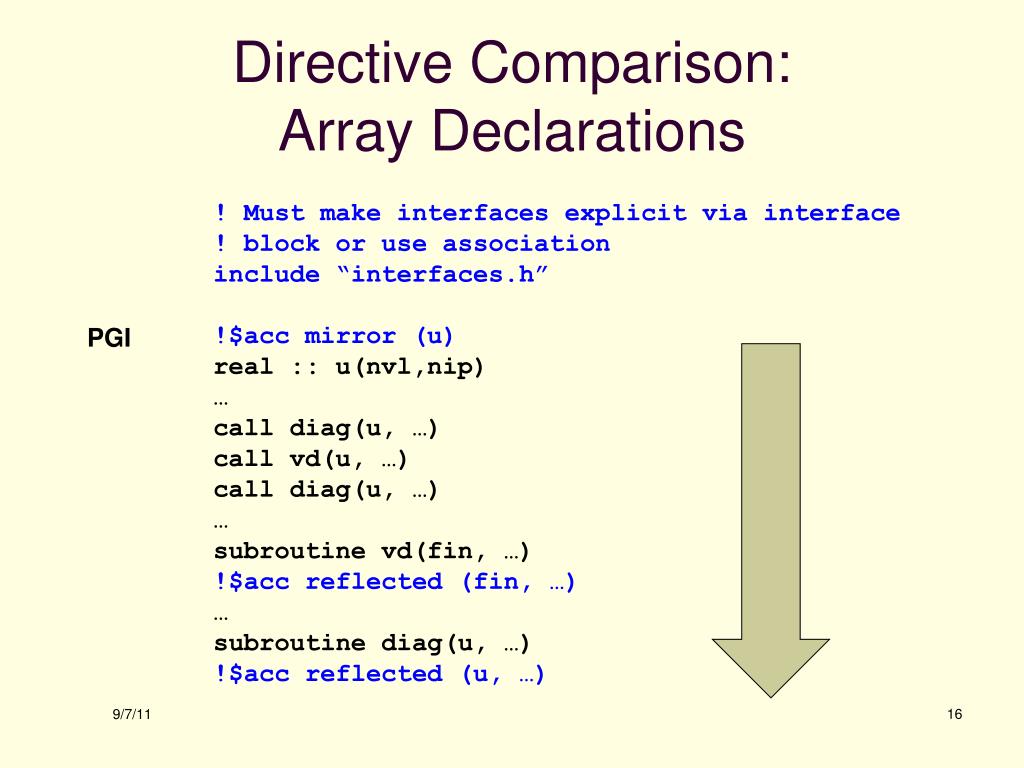 Directive Comparison:
Array Declarations

! Must make interfaces explicit via interface
! block or use association
include “interfaces.h”

PGI

!$acc mirror (u)
real :: u(nvl,nip)
…
call diag(u, …)
call vd(u, …)
call diag(u, …)
…
subroutine vd(fin, …)
!$acc reflected (fin, …)
…
subroutine diag(u, …)
!$acc reflected (u, …)

9/7/11

16